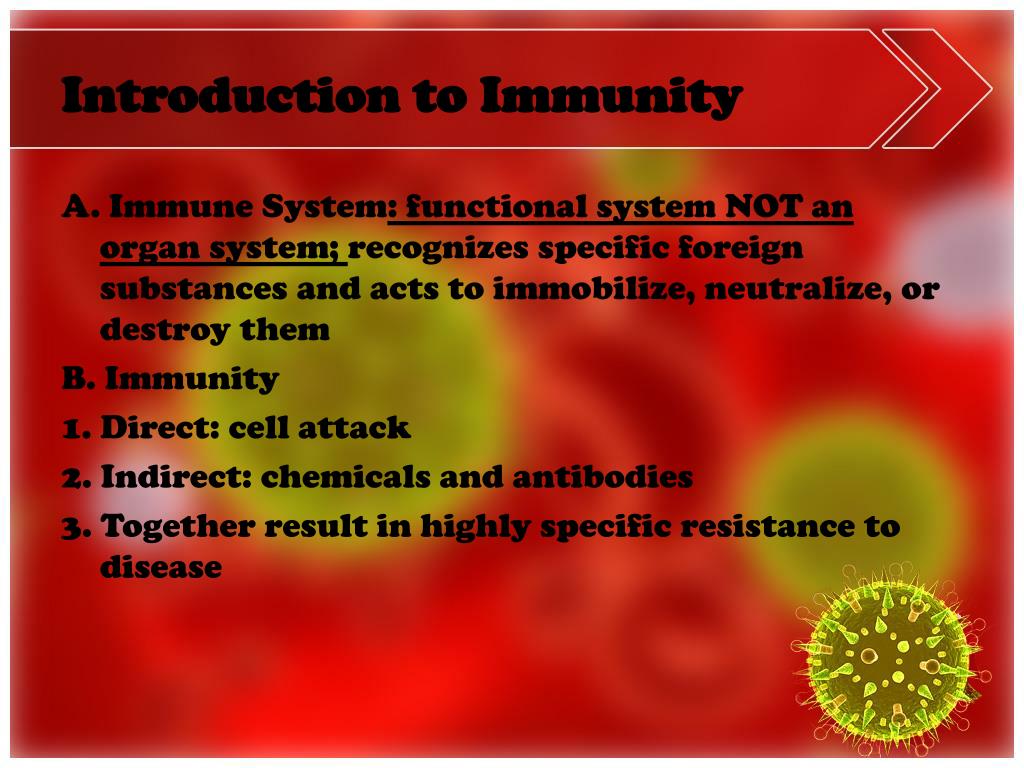 Introduction to Immunity

A. Immune System: functional system NOT an organ system; recognizes specific foreign substances and acts to immobilize, neutralize, or destroy them

B. Immunity

1. Direct: cell attack

2. Indirect: chemicals and antibodies

3. Together result in highly specific resistance to disease